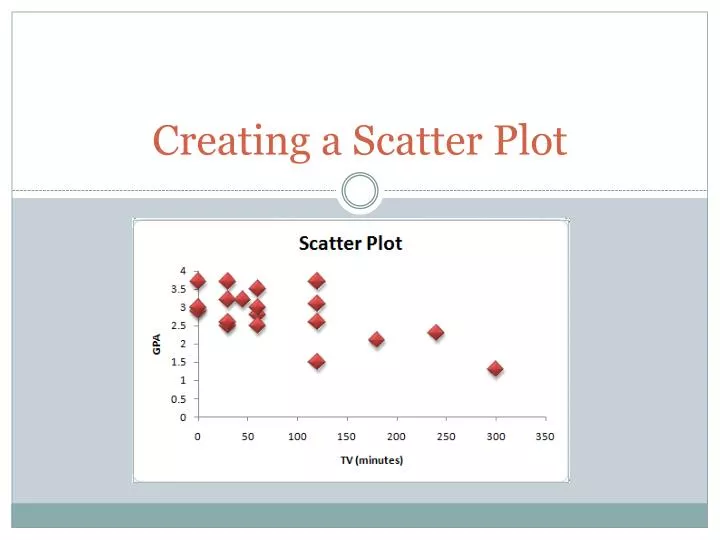 Creating a Scatter Plot

Scatter Plot

GPA

4
3.5
3
2.5
2
1.5
1
0.5
0

0 50 100 150 200 250 300 350

TV (minutes)